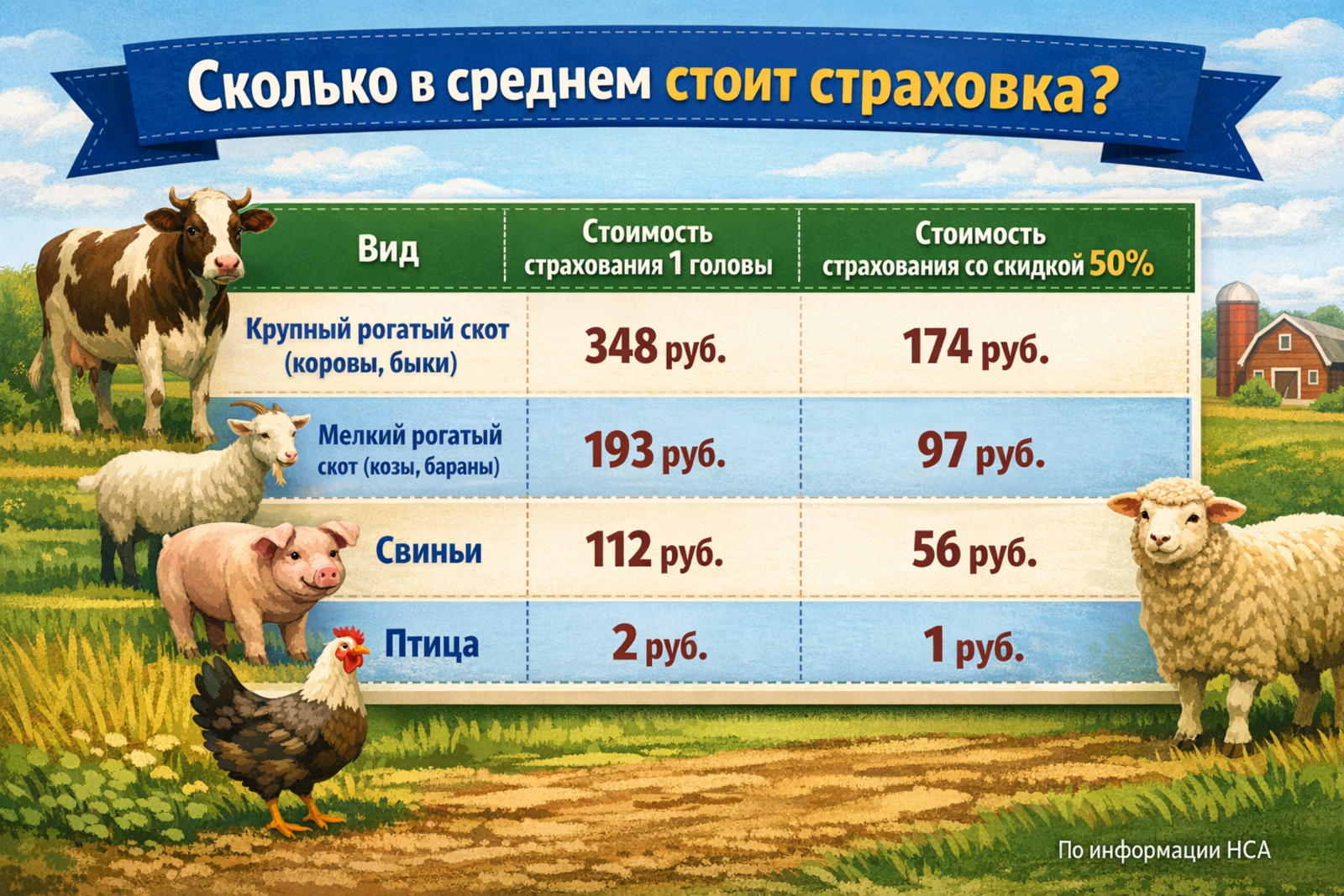 Сколько в среднем стоит страховка?

| Вид | Стоимость страхования 1 головы | Стоимость страхования со скидкой 50% |
|---|---|---|
| Крупный рогатый скот (коровы, быки) | 348 руб. | 174 руб. |
| Мелкий рогатый скот (козы, бараны) | 193 руб. | 97 руб. |
| Свиньи | 112 руб. | 56 руб. |
| Птица | 2 руб. | 1 руб. |

По информации НСА